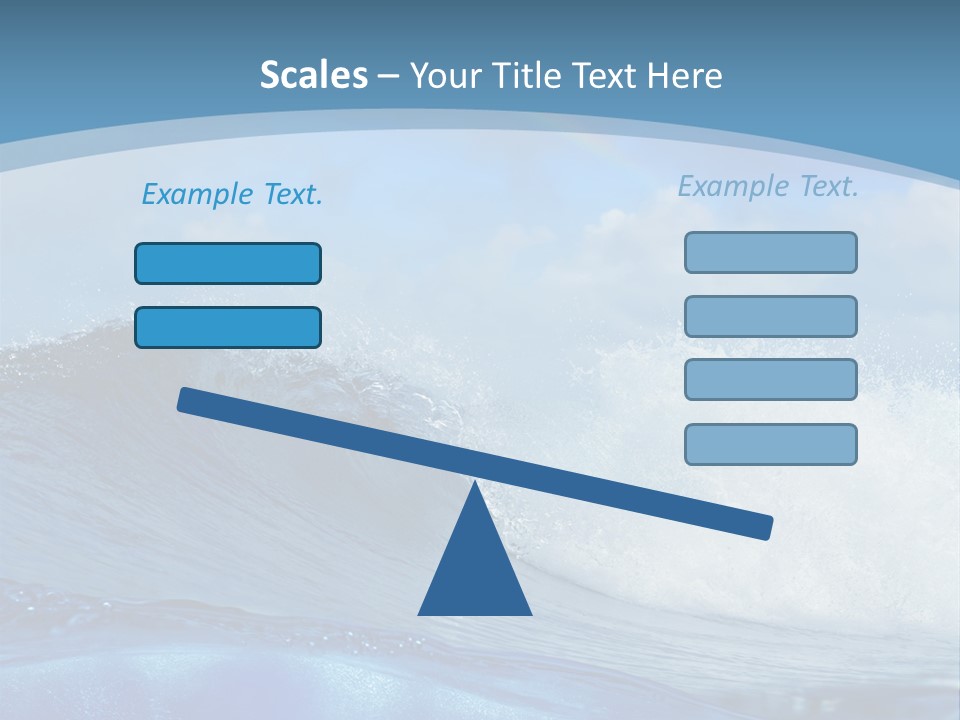 Scales – Your Title Text Here

Example Text.

Example Text.